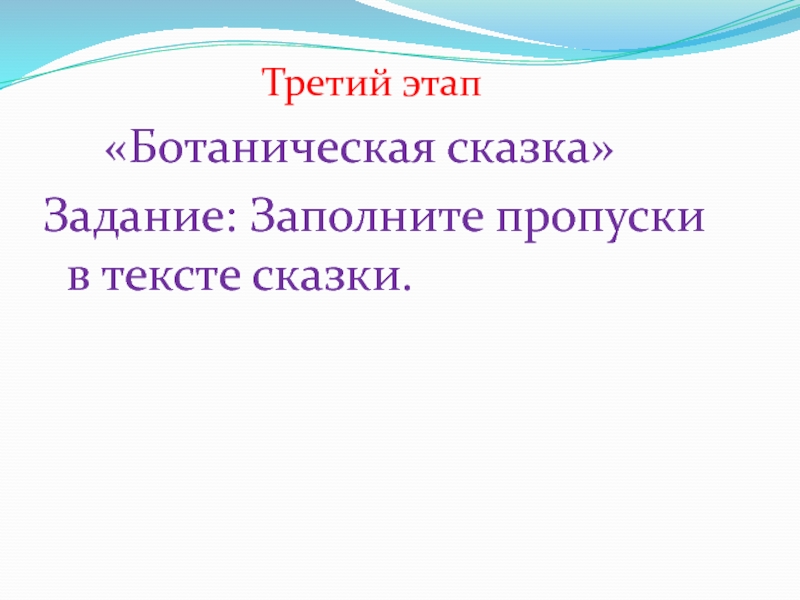 Третий этап

«Ботаническая сказка»

Задание: Заполните пропуски в тексте сказки.